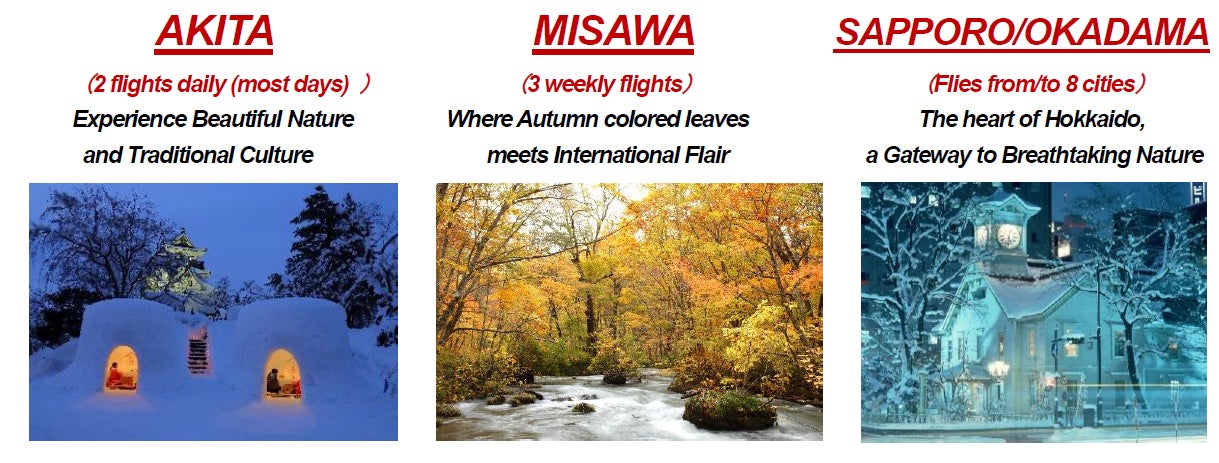 AKITA

（2 flights daily (most days) ）

Experience Beautiful Nature and Traditional Culture

MISAWA

（3 weekly flights）

Where Autumn colored leaves meets International Flair

SAPPORO/OKADAMA

（Flies from/to 8 cities）

The heart of Hokkaido, a Gateway to Breathtaking Nature